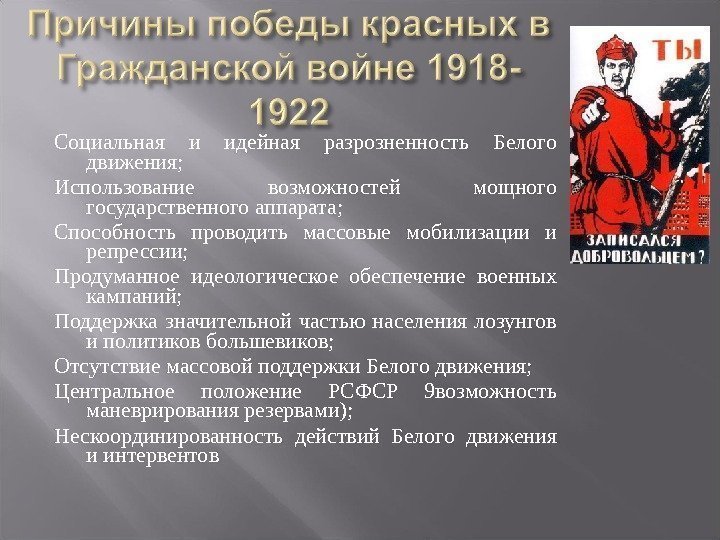 Причины победы красных в Гражданской войне 1918-1922

Социальная и идейная разрозненность Белого движения;

Использование возможностей мощного государственного аппарата;

Способность проводить массовые мобилизации и репрессии;

Продуманное идеологическое обеспечение военных кампаний;

Поддержка значительной частью населения лозунгов и политиков большевиков;

Отсутствие массовой поддержки Белого движения;

Центральное положение РСФСР 9возможность маневрирования резервами);

Нескоординированность действий Белого движения и интервентов

ТЫ

ЗАПИСАЛСЯ ДОБРОВОЛЬЦЕМ?